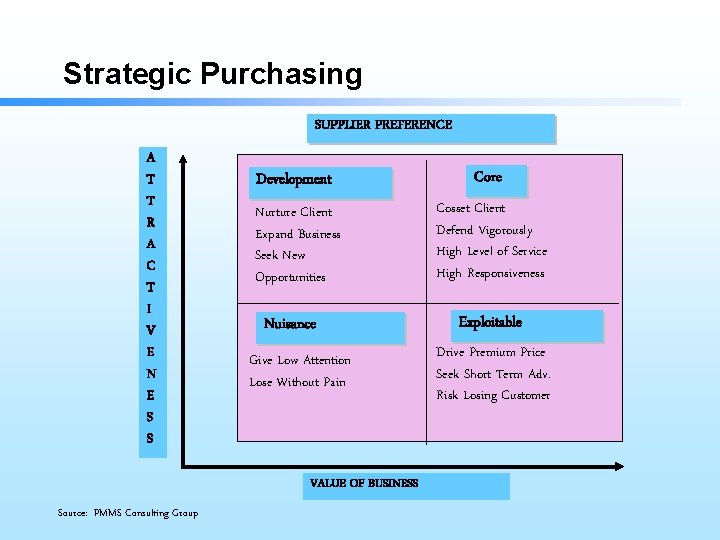 Strategic Purchasing

SUPPLIER PREFERENCE

ATTRACTIVENESS

Development

Nurture Client
Expand Business
Seek New
Opportunities

Core

Cosset Client
Defend Vigorously
High Level of Service
High Responsiveness

Nuisance

Give Low Attention
Lose Without Pain

Exploitable

Drive Premium Price
Seek Short Term Adv.
Risk Losing Customer

VALUE OF BUSINESS

Source: PMMS Consulting Group